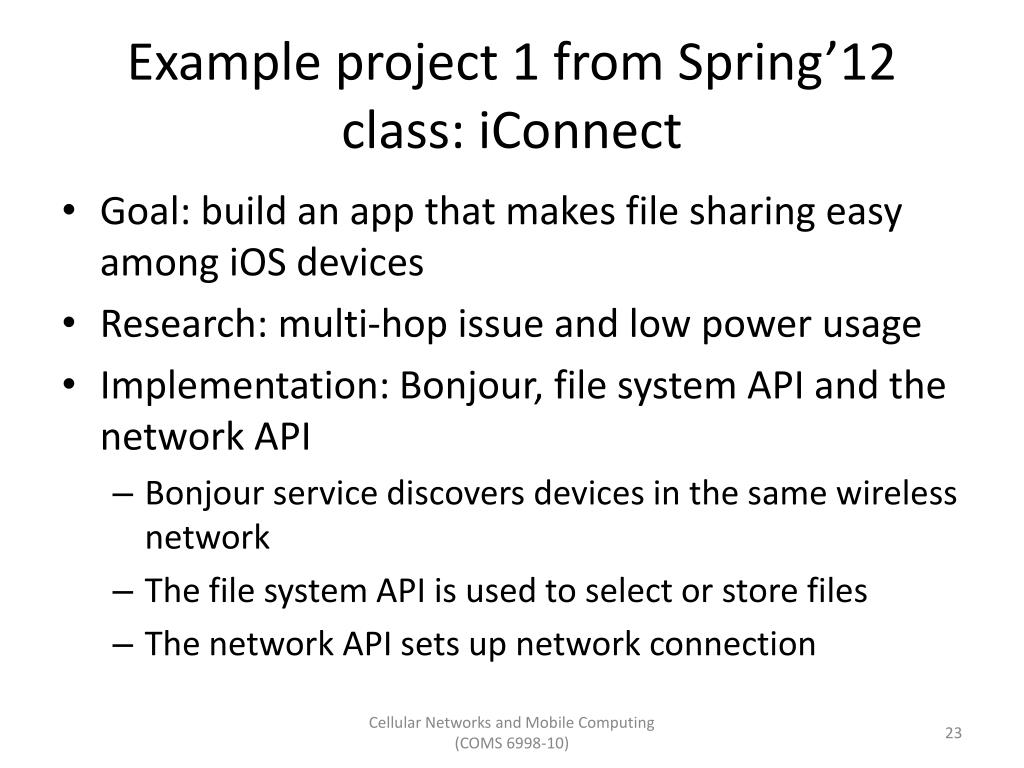 Example project 1 from Spring’12 class: iConnect

• Goal: build an app that makes file sharing easy among iOS devices
• Research: multi-hop issue and low power usage
• Implementation: Bonjour, file system API and the network API
– Bonjour service discovers devices in the same wireless network
– The file system API is used to select or store files
– The network API sets up network connection

Cellular Networks and Mobile Computing (COMS 6998-10)

23